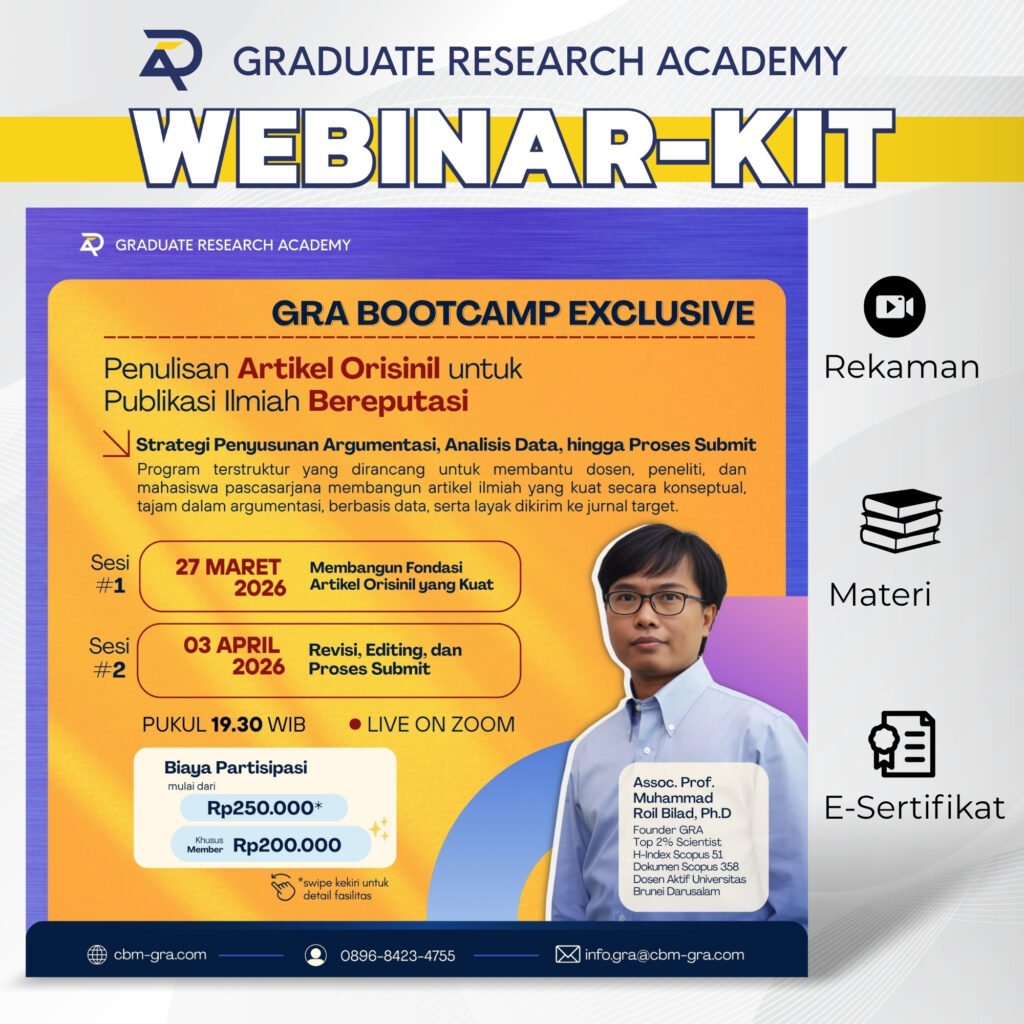 GRADUATE RESEARCH ACADEMY
WEBINAR-KIT

GRADUATE RESEARCH ACADEMY

GRA BOOTCAMP EXCLUSIVE

Penulisan Artikel Orisinil untuk Publikasi Ilmiah Bereputasi

Strategi Penyusunan Argumentasi, Analisis Data, hingga Proses Submit
Program terstruktur yang dirancang untuk membantu dosen, peneliti, dan mahasiswa pascasarjana membangun artikel ilmiah yang kuat secara konseptual, tajam dalam argumentasi, berbasis data, serta layak dikirim ke jurnal target.

Sesi #1 27 MARET 2026 Membangun Fondasi Artikel Orisinil yang Kuat

Sesi #2 03 APRIL 2026 Revisi, Editing, dan Proses Submit

PUKUL 19.30 WIB LIVE ON ZOOM

Biaya Partisipasi
mulai dari
Rp250.000*
Khusus Member Rp200.000

*swipe kekiri untuk detail fasilitas

Assoc. Prof. Muhammad Roil Bilad, Ph.D
Founder GRA
Top 2% Scientist
H-Index Scopus 51
Dokumen Scopus 358
Dosen Aktif Universitas Brunei Darusalam

cbm-gra.com
0896-8423-4755
info.gra@cbm-gra.com

Rekaman
Materi
E-Sertifikat